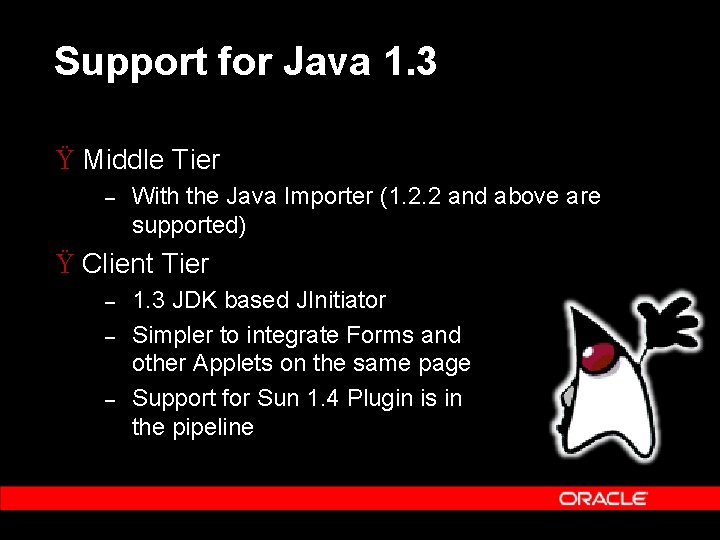 Support for Java 1.3

Ÿ Middle Tier

– With the Java Importer (1.2.2 and above are supported)

Ÿ Client Tier

– 1.3 JDK based JInitiator

– Simpler to integrate Forms and other Applets on the same page

– Support for Sun 1.4 Plugin is in the pipeline

ORACLE